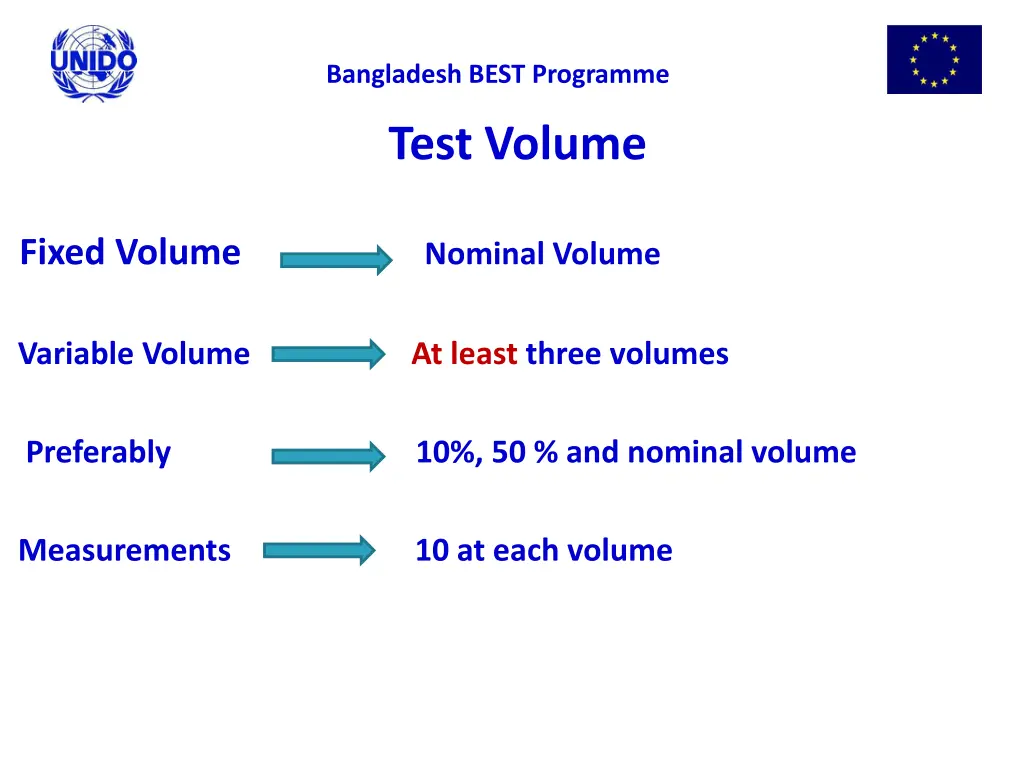 UNIDO

Bangladesh BEST Programme

Test Volume

Fixed Volume Nominal Volume

Variable Volume At least three volumes

Preferably 10%, 50 % and nominal volume

Measurements 10 at each volume